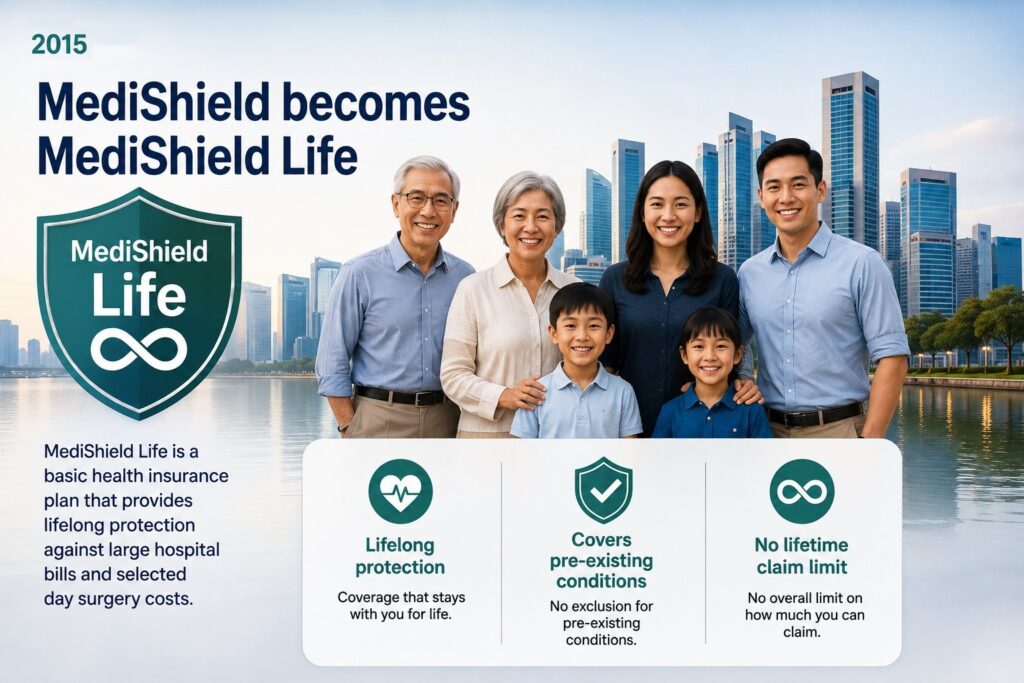 2015

MediShield becomes MediShield Life

MediShield Life

MediShield Life is a basic health insurance plan that provides lifelong protection against large hospital bills and selected day surgery costs.

Lifelong protection

Coverage that stays with you for life.

Covers pre-existing conditions

No exclusion for pre-existing conditions.

No lifetime claim limit

No overall limit on how much you can claim.